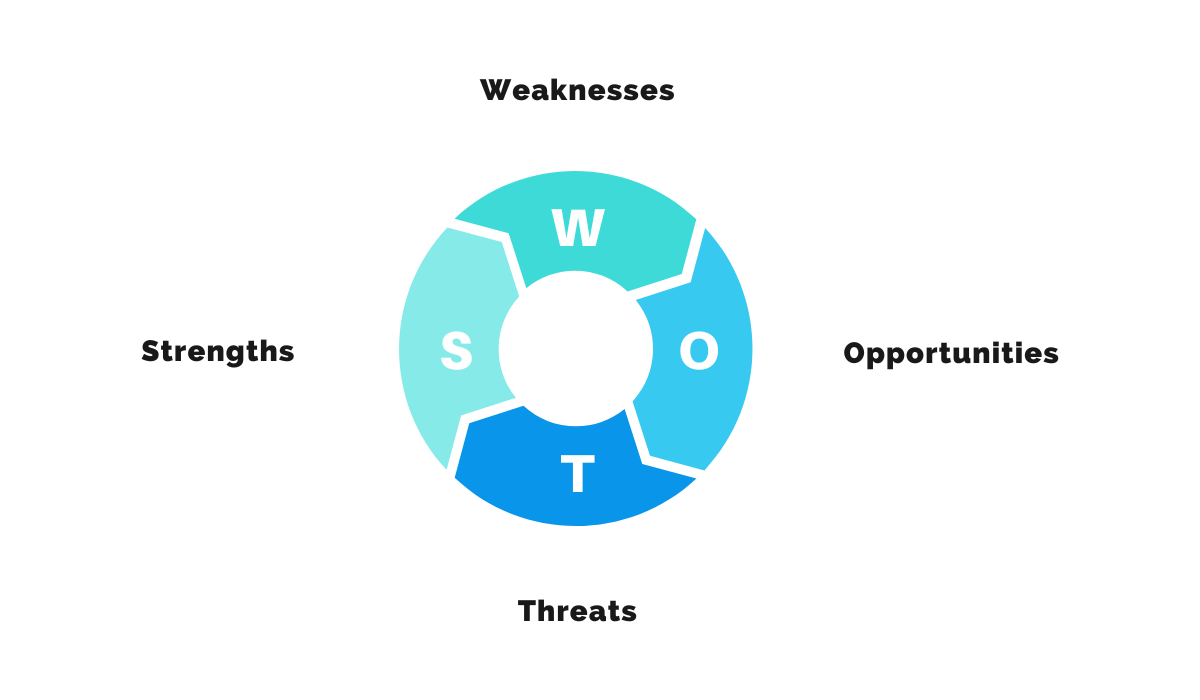 Weaknesses

W

Strengths

S

O

Opportunities

T

Threats